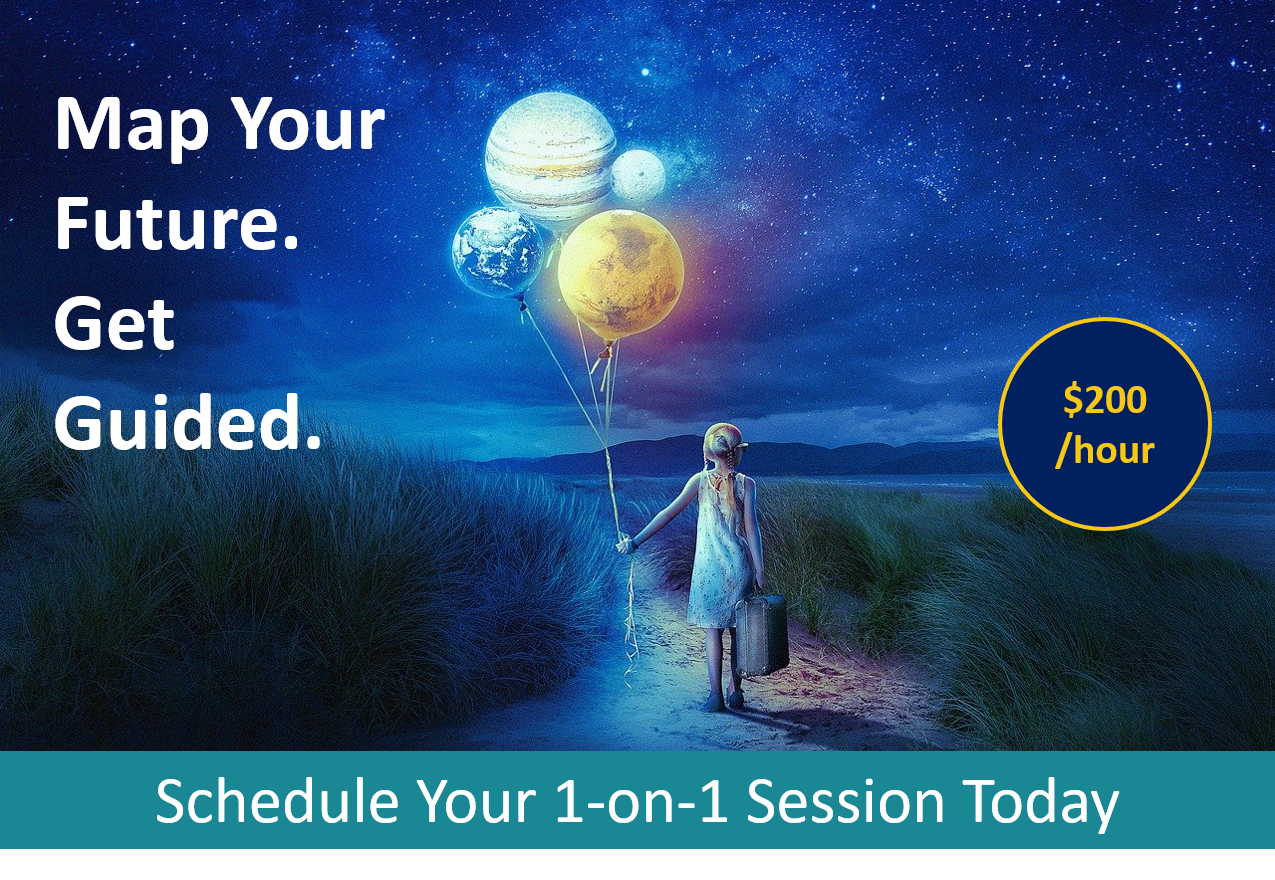 Map Your Future. Get Guided.

\$200 /hour

Schedule Your 1-on-1 Session Today